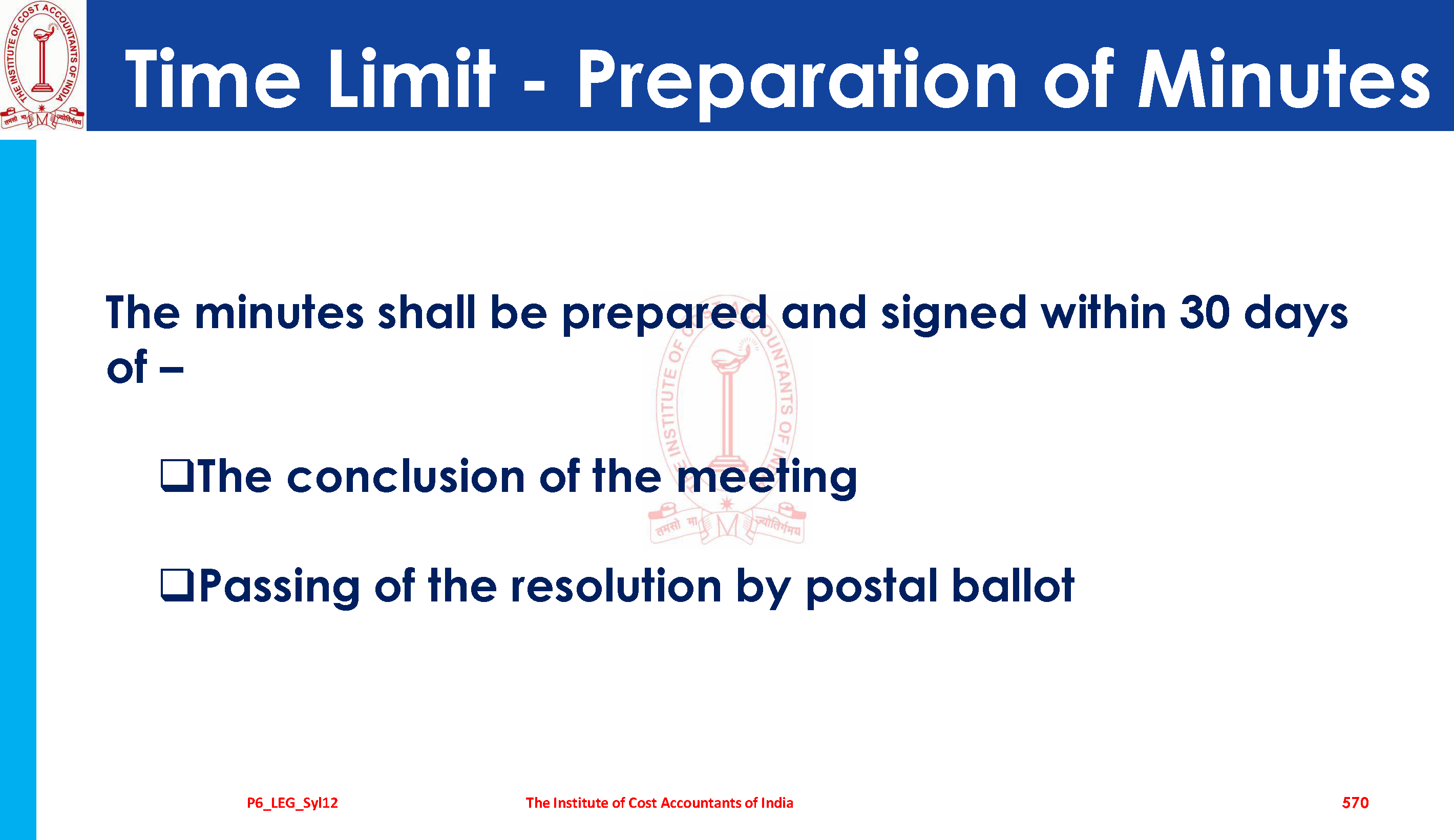 THE INSTITUTE OF COST ACCOUNTANTS OF INDIA
तमसो मा ज्योतिर्गमय

Time Limit - Preparation of Minutes

The minutes shall be prepared and signed within 30 days of –

❑The conclusion of the meeting

❑Passing of the resolution by postal ballot

P6_LEG_Syl12
The Institute of Cost Accountants of India
570